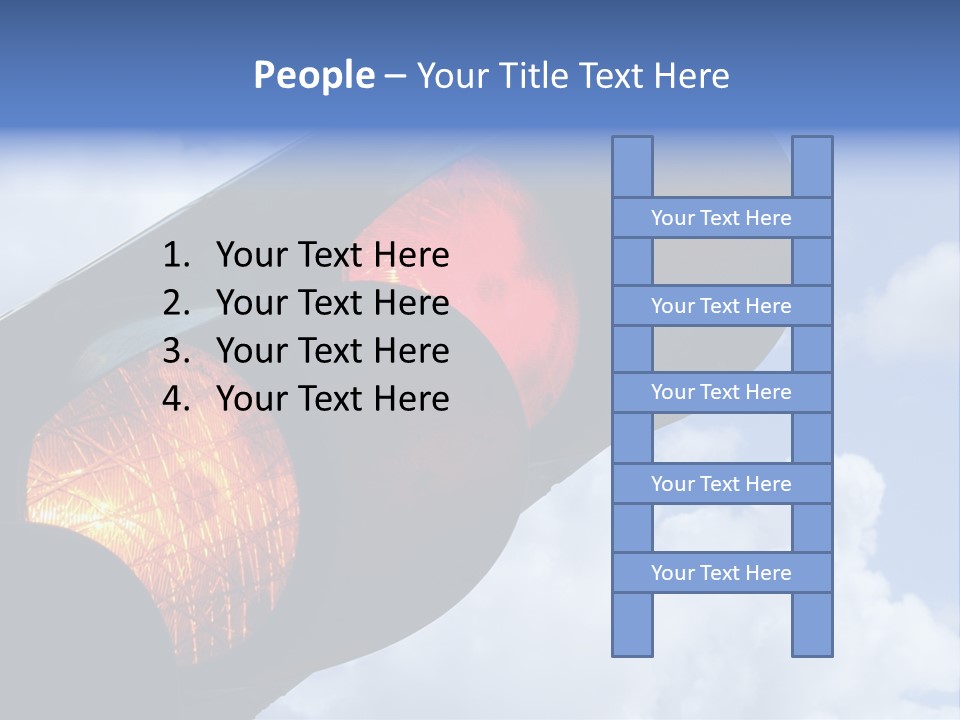 People – Your Title Text Here

1. Your Text Here
2. Your Text Here
3. Your Text Here
4. Your Text Here

Your Text Here

Your Text Here

Your Text Here

Your Text Here

Your Text Here